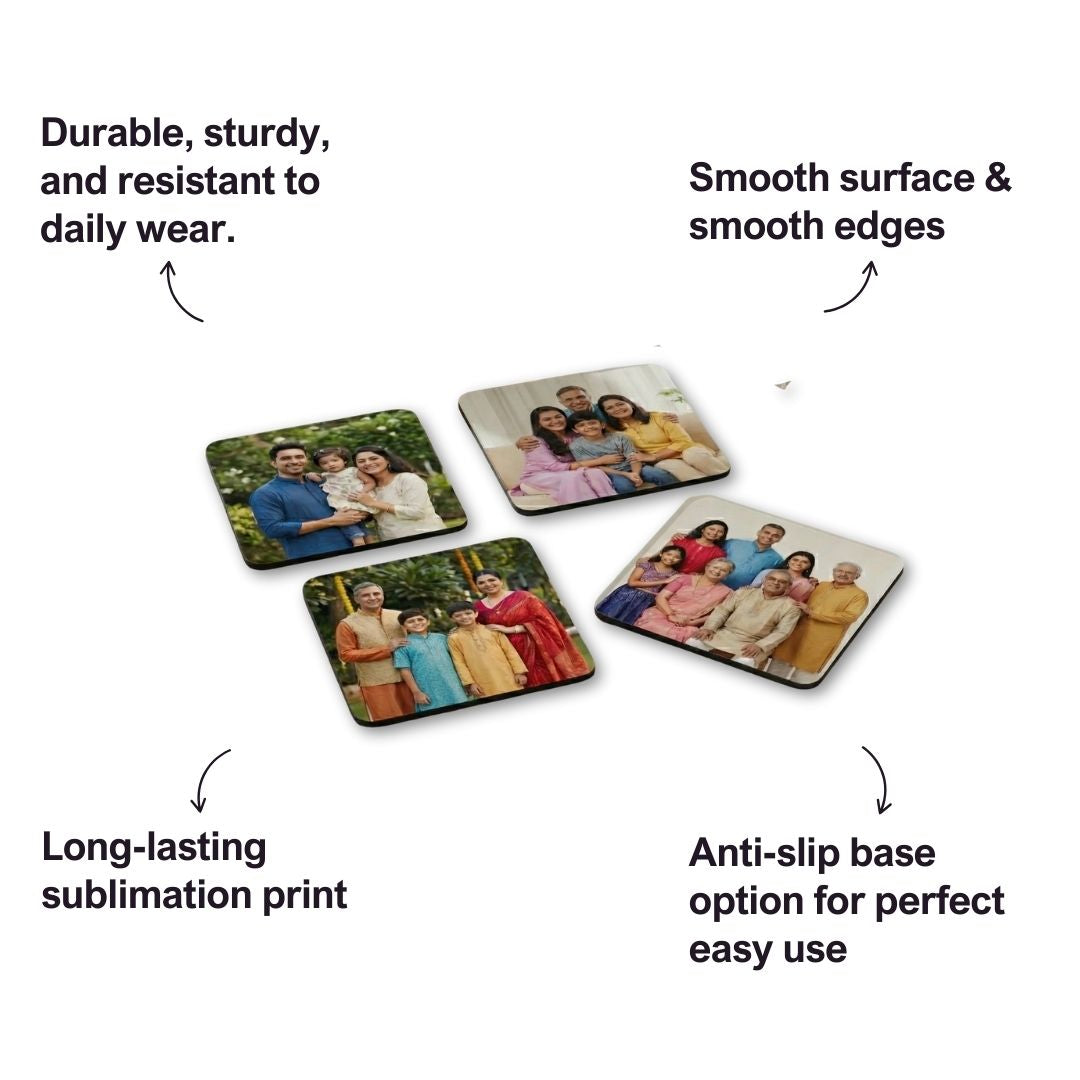 Durable, sturdy, and resistant to daily wear.

Smooth surface & smooth edges

Long-lasting sublimation print

Anti-slip base option for perfect easy use